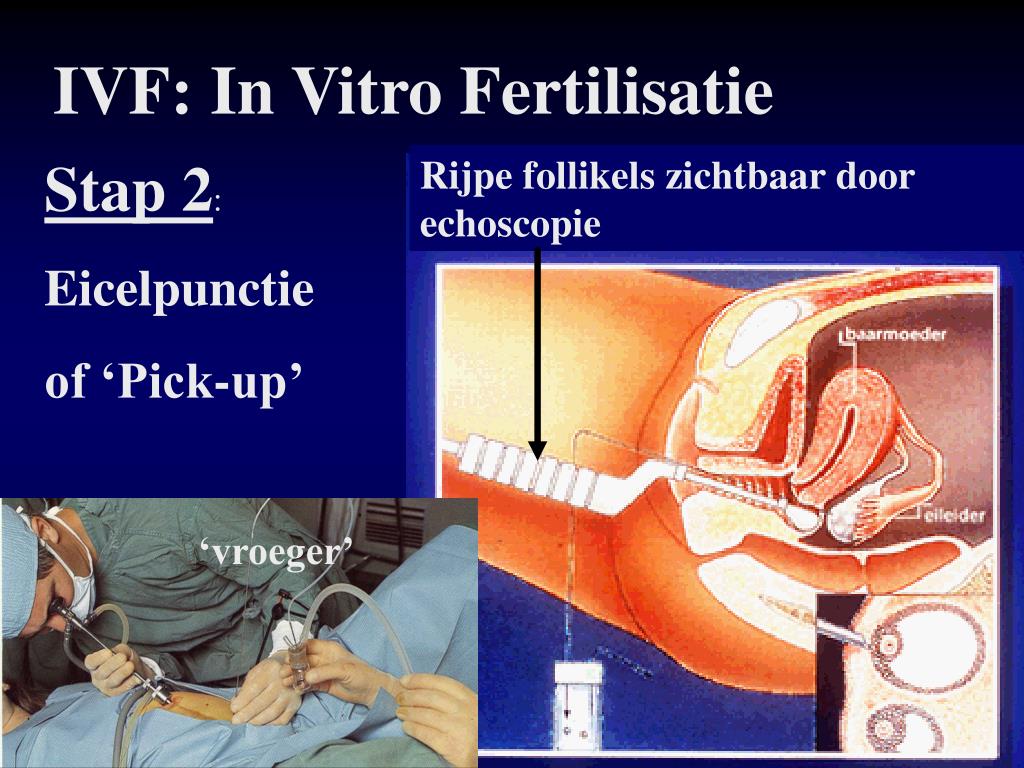 IVF: In Vitro Fertilisatie

Stap 2:

Eicelpunctie

of ‘Pick-up’

Rijpe follikels zichtbaar door echoscopie

baarmoeder

eileider

‘vroeger’